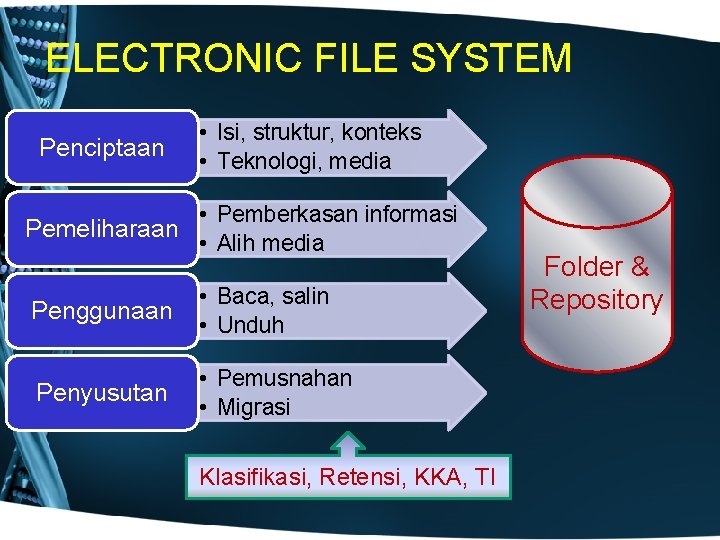 ELECTRONIC FILE SYSTEM

Penciptaan
• Isi, struktur, konteks
• Teknologi, media

Pemeliharaan
• Pemberkasan informasi
• Alih media

Penggunaan
• Baca, salin
• Unduh

Penyusutan
• Pemusnahan
• Migrasi

Folder & Repository

Klasifikasi, Retensi, KKA, TI